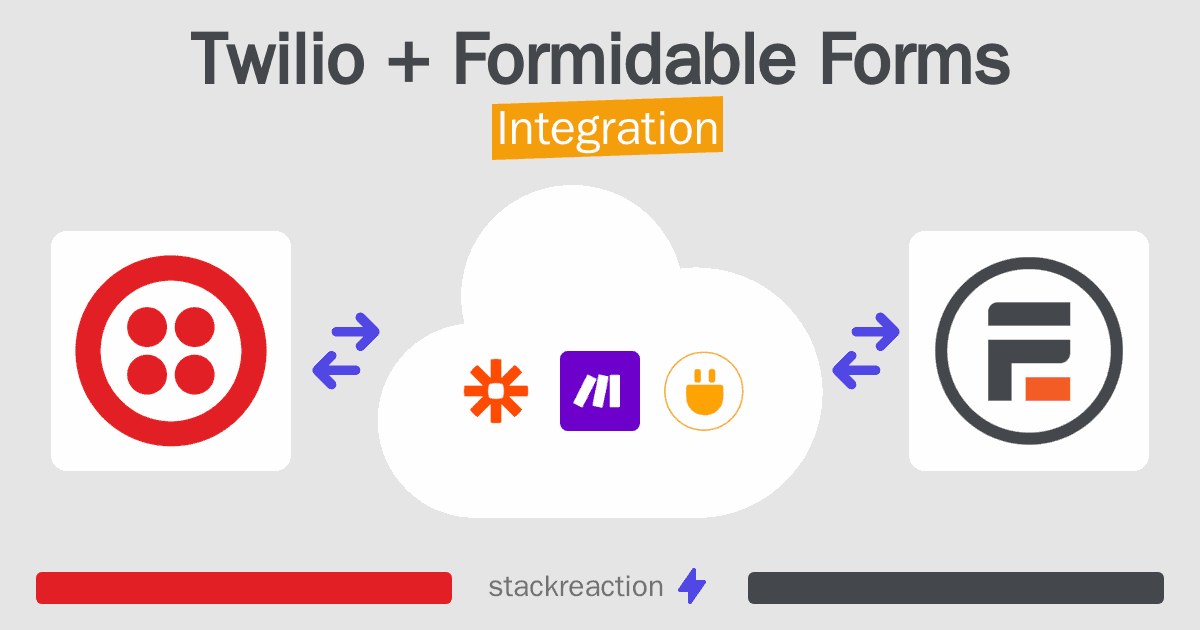 Twilio + Formidable Forms

Integration

stackreaction